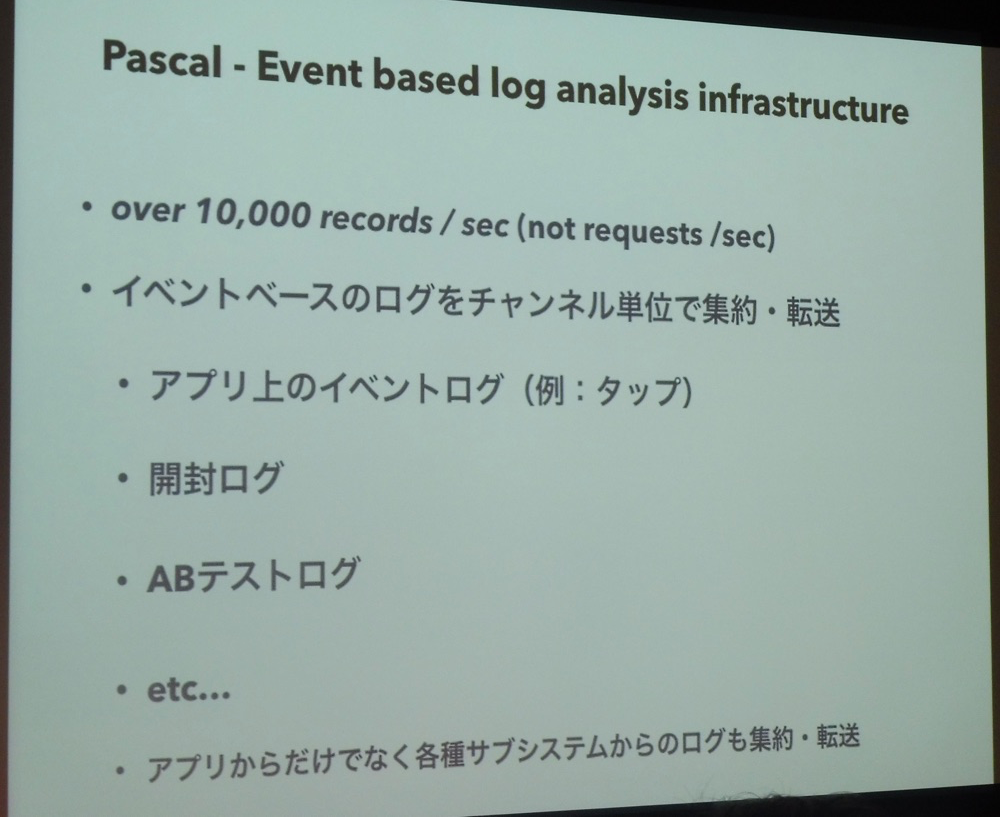 Pascal - Event based log analysis infrastructure

• over 10,000 records / sec (not requests /sec)

• イベントベースのログをチャンネル単位で集約・転送

• アプリ上のイベントログ（例：タップ)

• 開封ログ

• ABテストログ

• etc...

• アプリからだけでなく各種サブシステムからのログも集約・転送